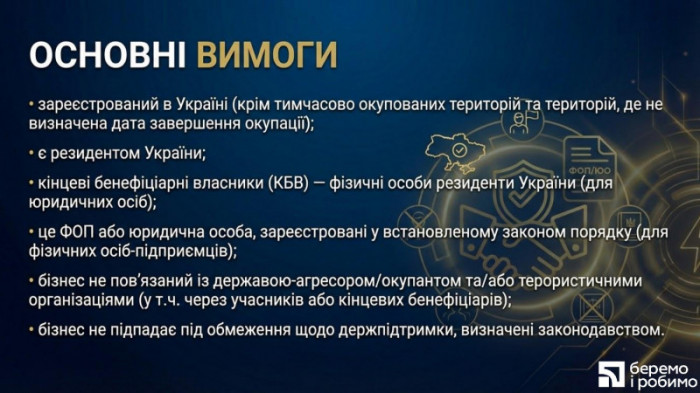 ОСНОВНІ ВИМОГИ

• зареєстрований в Україні (крім тимчасово окупованих територій та територій, де не визначена дата завершення окупації);

• є резидентом України;

• кінцеві бенефіціарні власники (КБВ) — фізичні особи резиденти України (для юридичних осіб);

• це ФОП або юридична особа, зареєстровані у встановленому законом порядку (для фізичних осіб-підприємців);

• бізнес не пов'язаний із державою-агресором/окупантом та/або терористичними організаціями (у т.ч. через учасників або кінцевих бенефіціарів);

• бізнес не підпадає під обмеження щодо держпідтримки, визначені законодавством.

ФОП/ЮО

беремо і робимо